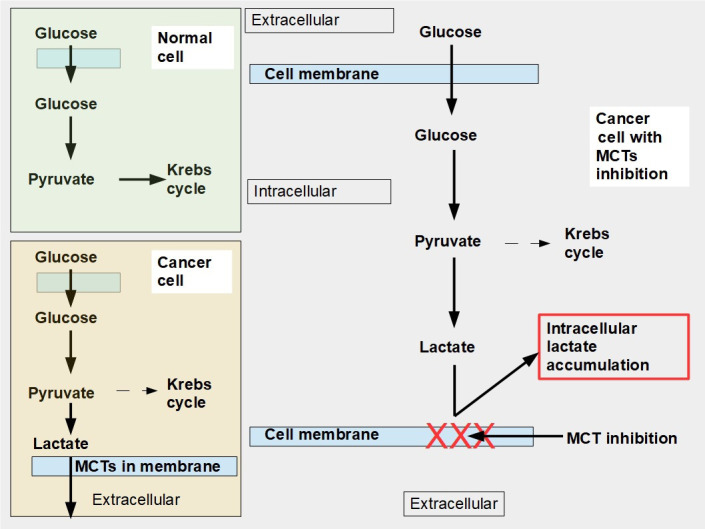 Glucose

Normal cell

Glucose

Pyruvate

Krebs cycle

Glucose

Cancer cell

Glucose

Pyruvate

Krebs cycle

Lactate

MCTs in membrane

Extracellular

Extracellular

Glucose

Cell membrane

Glucose

Cancer cell with MCTs inhibition

Intracellular

Pyruvate

Krebs cycle

Lactate

Intracellular lactate accumulation

Cell membrane

XXX

MCT inhibition

Extracellular